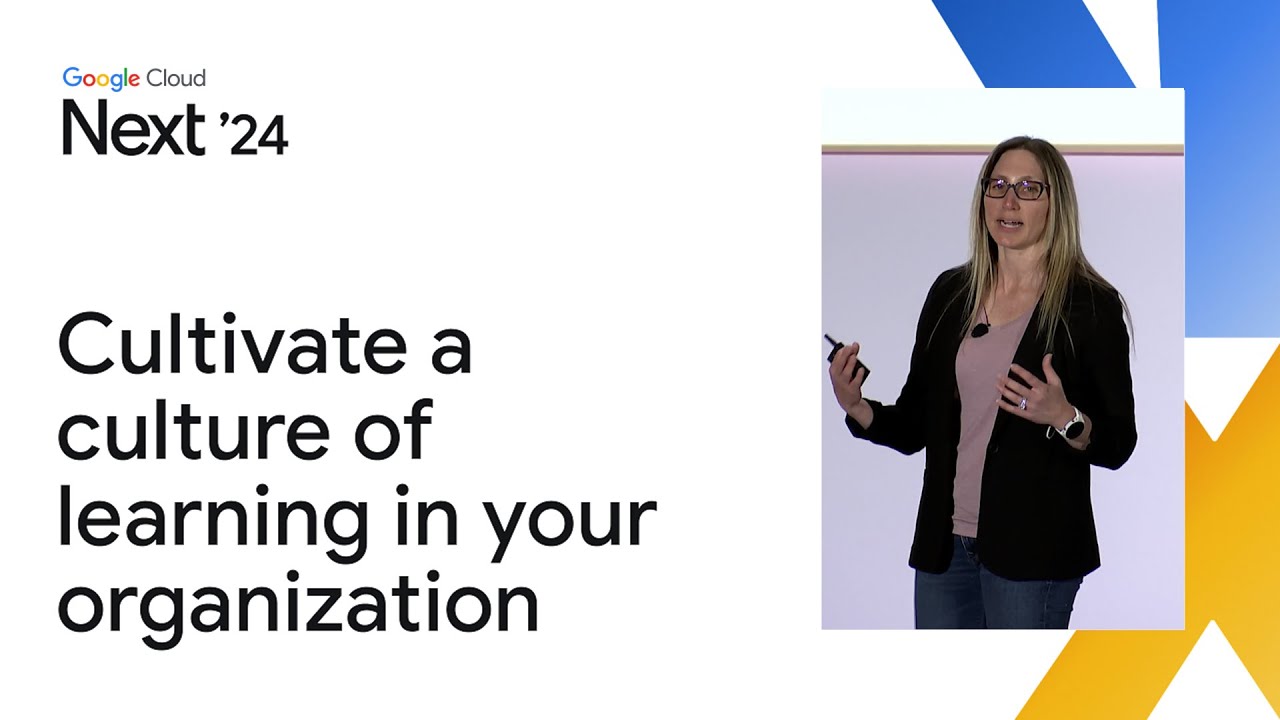 Google Cloud
Next '24

Cultivate a culture of learning in your organization